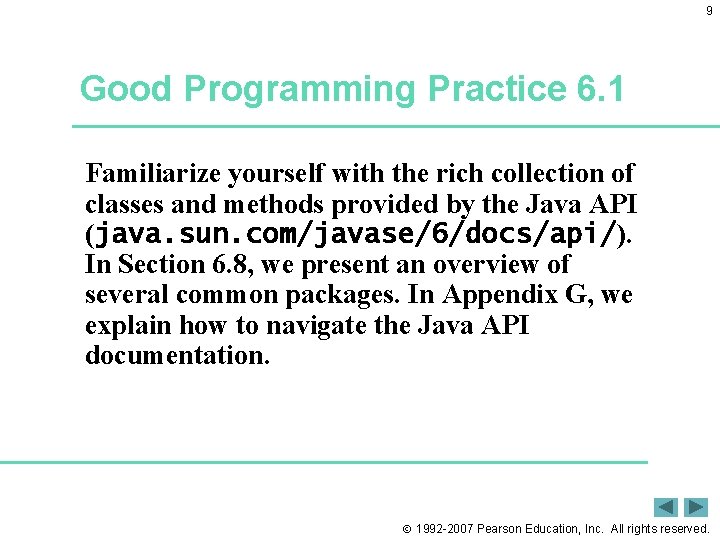 9

Good Programming Practice 6.1

Familiarize yourself with the rich collection of classes and methods provided by the Java API (java.sun.com/javase/6/docs/api/). In Section 6.8, we present an overview of several common packages. In Appendix G, we explain how to navigate the Java API documentation.

© 1992-2007 Pearson Education, Inc. All rights reserved.